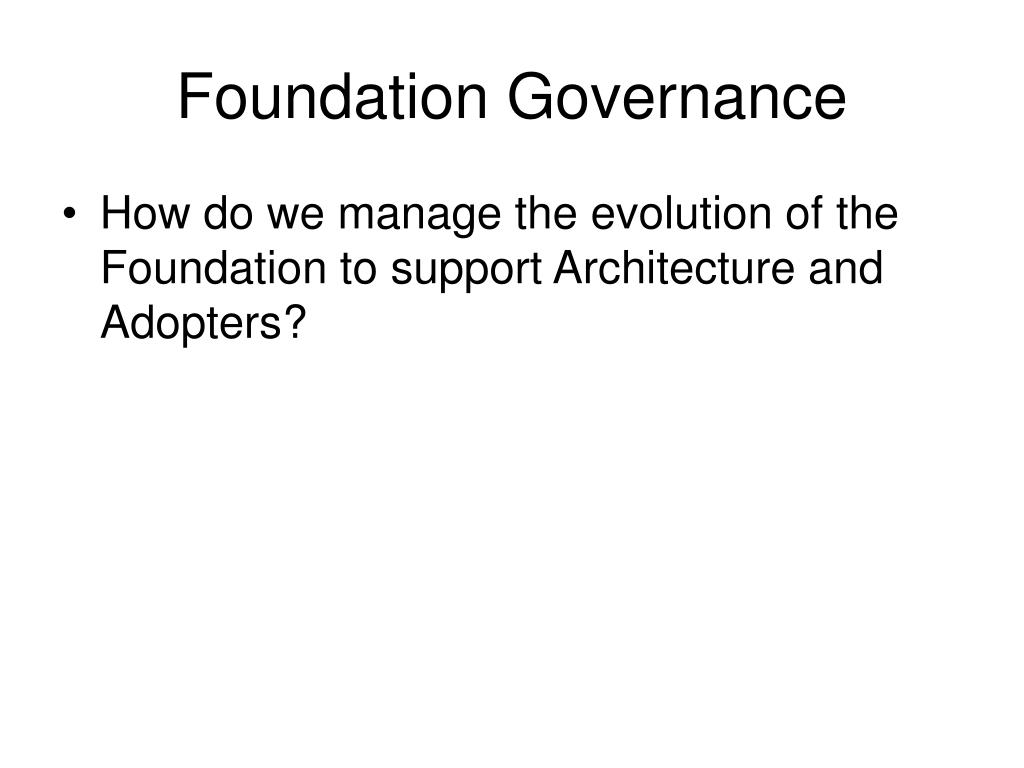 Foundation Governance

• How do we manage the evolution of the Foundation to support Architecture and Adopters?